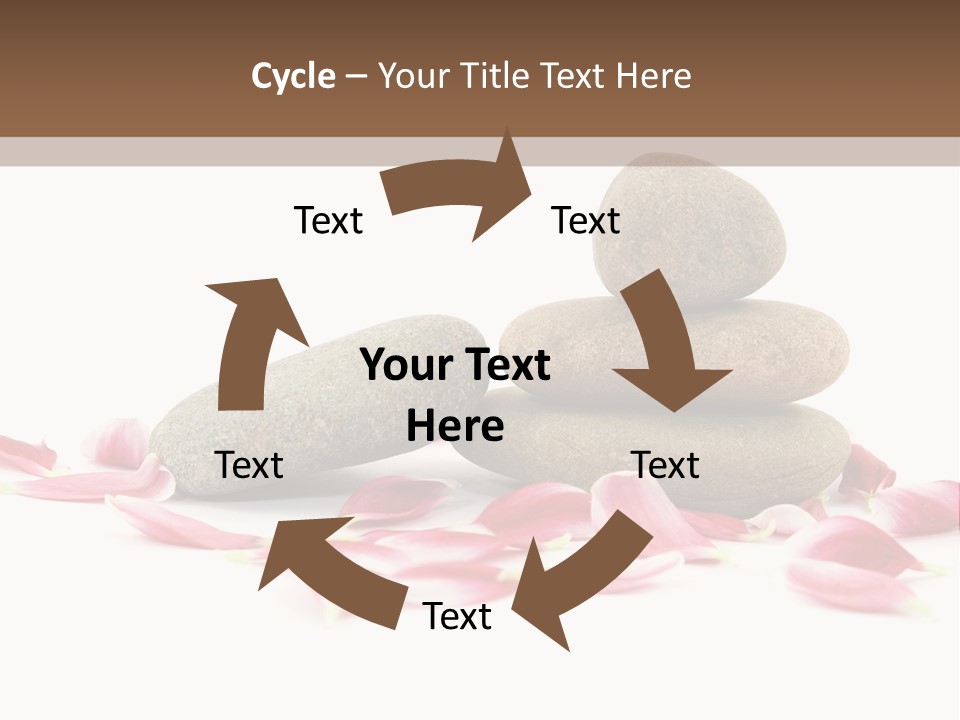 Cycle – Your Title Text Here

Text

Text

Your Text Here

Text

Text

Text